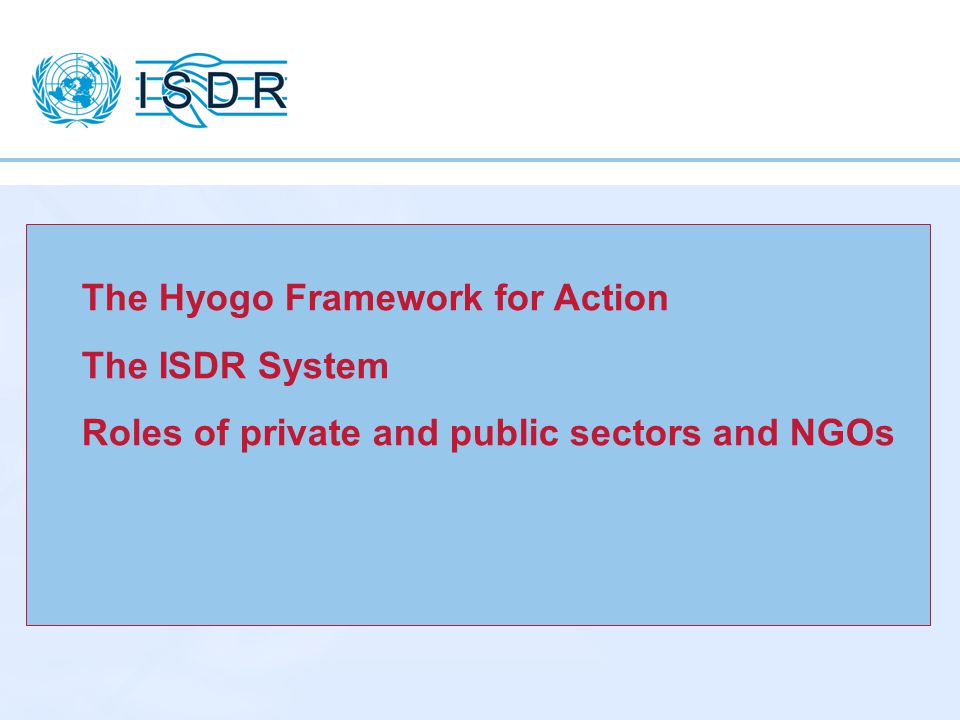 ISDR

The Hyogo Framework for Action

The ISDR System

Roles of private and public sectors and NGOs